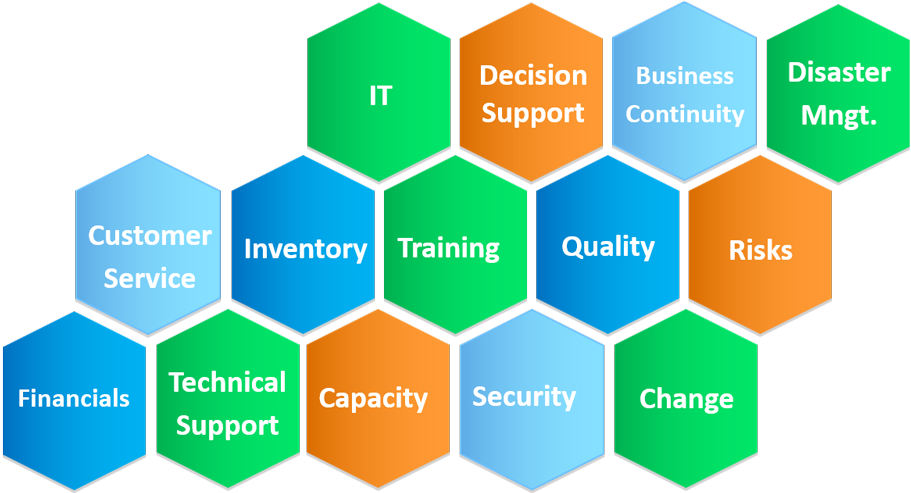 IT

Decision Support

Business Continuity

Disaster Mngt.

Customer Service

Inventory

Training

Quality

Risks

Financials

Technical Support

Capacity

Security

Change